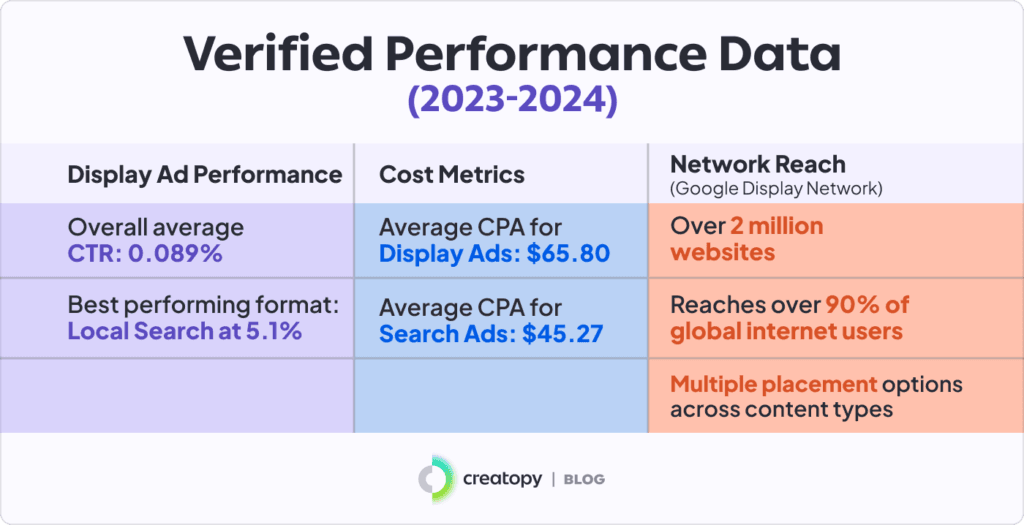 Verified Performance Data
(2023-2024)

| Display Ad Performance | Cost Metrics | Network Reach (Google Display Network) |
|---|---|---|
| Overall average CTR: 0.089% | Average CPA for Display Ads: $65.80 | Over 2 million websites |
| Best performing format: Local Search at 5.1% | Average CPA for Search Ads: $45.27 | Reaches over 90% of global internet users |
| | | Multiple placement options across content types |

creatopy | BLOG